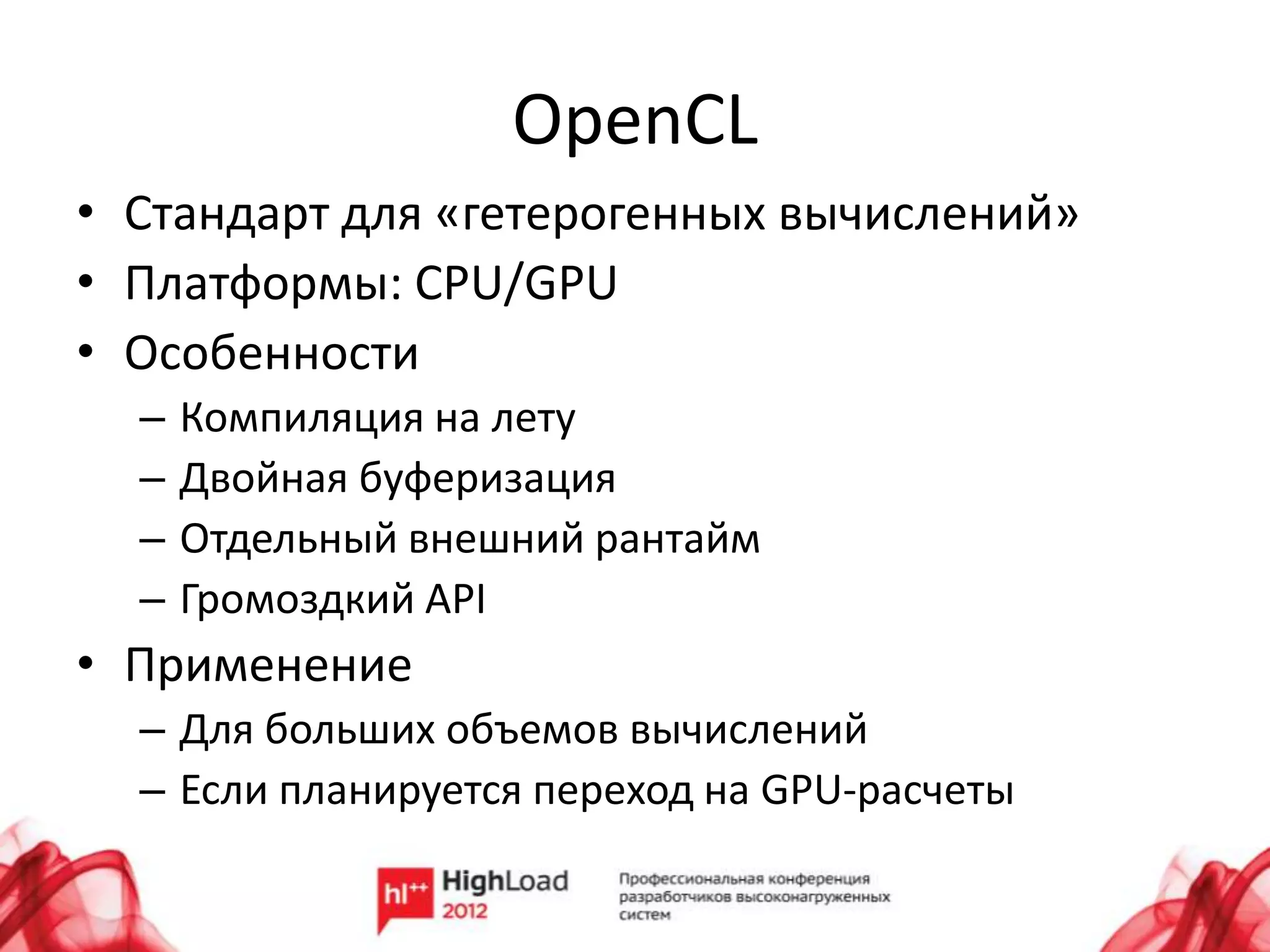 OpenCL

• Стандарт для «гетерогенных вычислений»
• Платформы: CPU/GPU
• Особенности
  – Компиляция на лету
  – Двойная буферизация
  – Отдельный внешний рантайм
  – Громоздкий API
• Применение
  – Для больших объемов вычислений
  – Если планируется переход на GPU-расчеты

hl++ HighLoad 2012

Профессиональная конференция разработчиков высоконагруженных систем